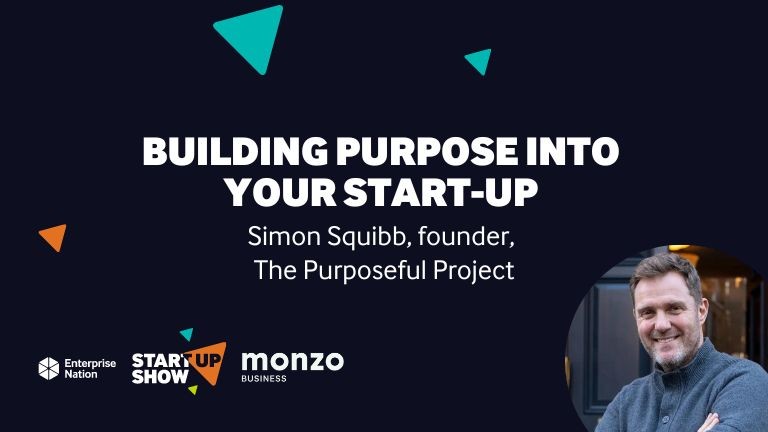 BUILDING PURPOSE INTO YOUR START-UP

Simon Squibb, founder, The Purposeful Project

Enterprise Nation

START UP SHOW

monzo
BUSINESS